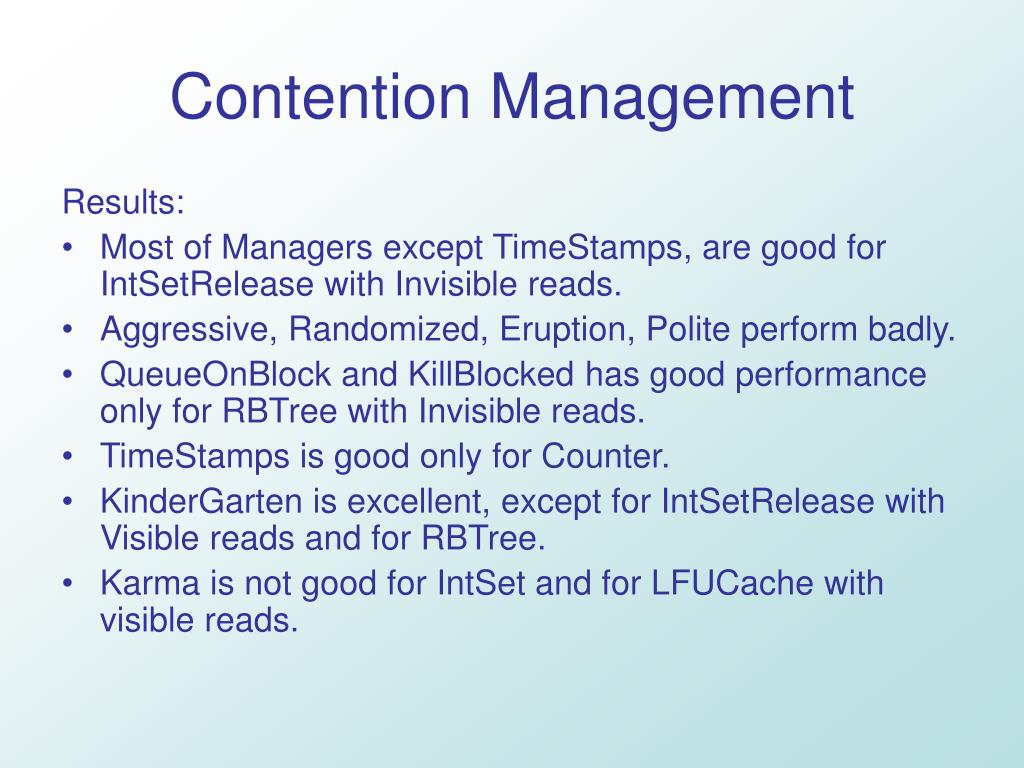 Contention Management

Results:

• Most of Managers except TimeStamps, are good for IntSetRelease with Invisible reads.
• Aggressive, Randomized, Eruption, Polite perform badly.
• QueueOnBlock and KillBlocked has good performance only for RBTree with Invisible reads.
• TimeStamps is good only for Counter.
• KinderGarten is excellent, except for IntSetRelease with Visible reads and for RBTree.
• Karma is not good for IntSet and for LFUCache with visible reads.